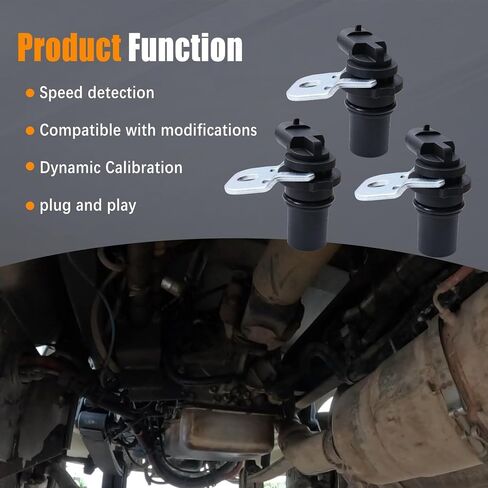 Product Function

• Speed detection

• Compatible with modifications

• Dynamic Calibration

• plug and play